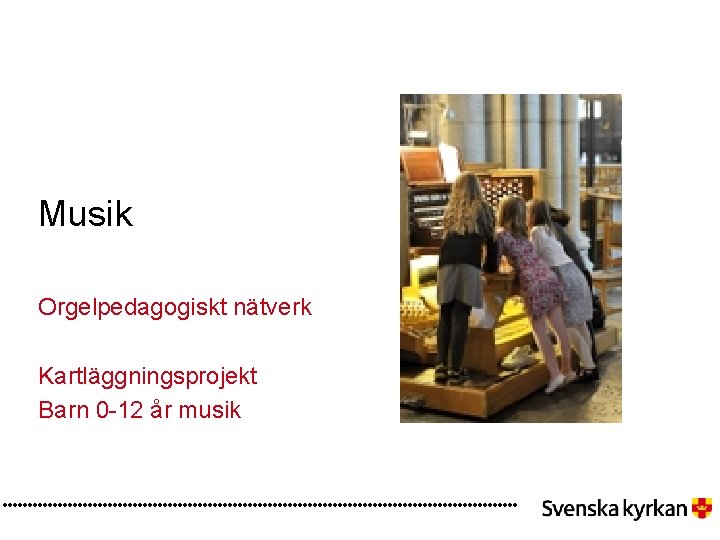 Musik

Orgelpedagogiskt nätverk

Kartläggningsprojekt
Barn 0-12 år musik

Svenska kyrkan